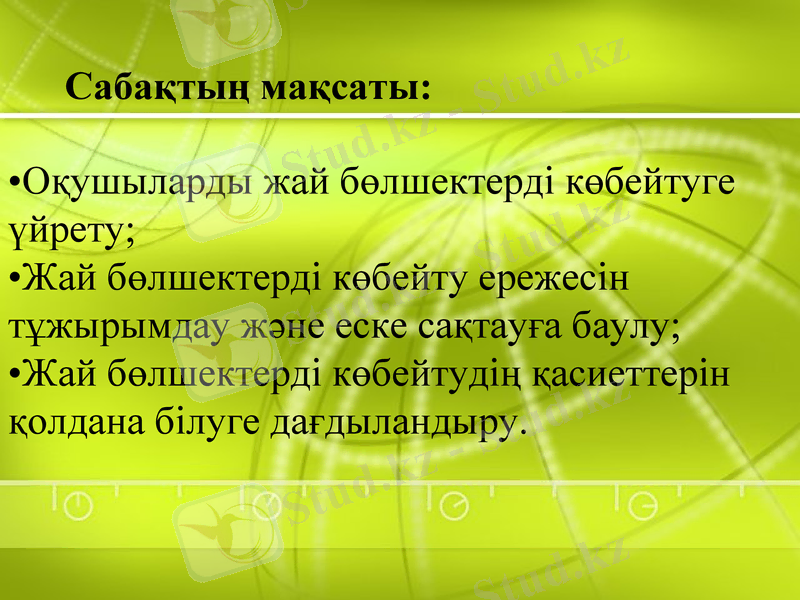 Сабақтың мақсаты:

•Оқушыларды жай бөлшектерді көбейтуге үйрету;
•Жай бөлшектерді көбейту ережесін тұжырымдау және еске сақтауға баулу;
•Жай бөлшектерді көбейтудің қасиеттерін қолдана білуге дағдыландыру.

Stud.kz - Stud.kz
Stud.kz - Stud.kz
Stud.kz - Stud.kz
Stud.kz